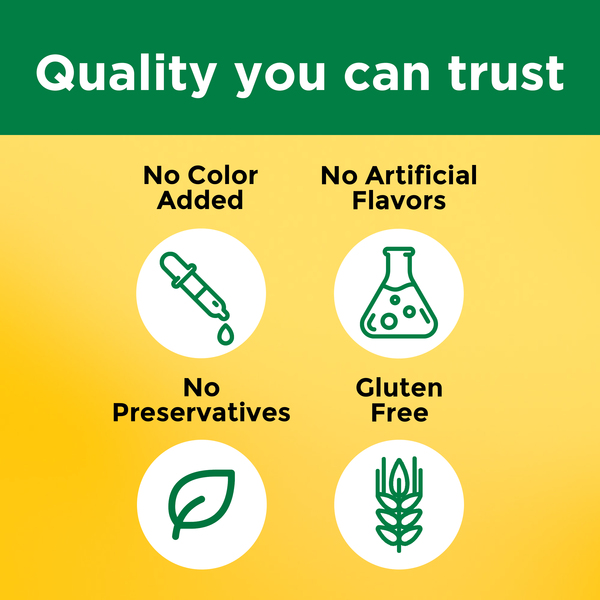 Quality you can trust

No Color Added

No Artificial Flavors

No Preservatives

Gluten Free